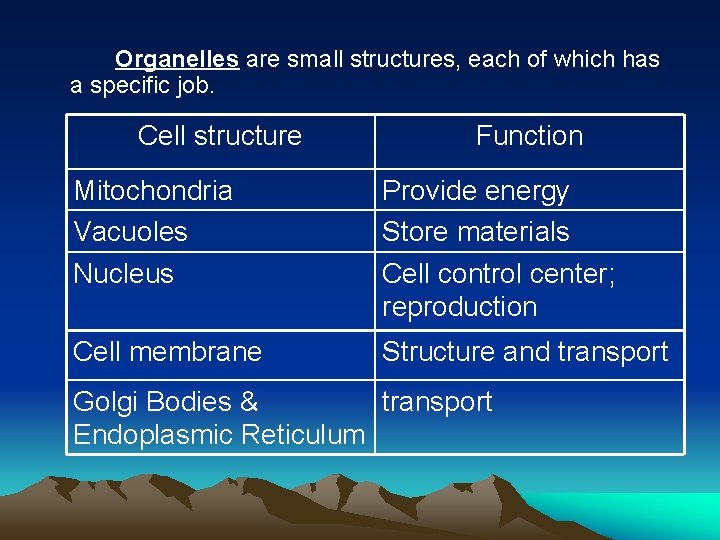 Organelles are small structures, each of which has a specific job.

| Cell structure | Function |
|---|---|
| Mitochondria | Provide energy |
| Vacuoles | Store materials |
| Nucleus | Cell control center; reproduction |
| Cell membrane | Structure and transport |
| Golgi Bodies & Endoplasmic Reticulum | transport |